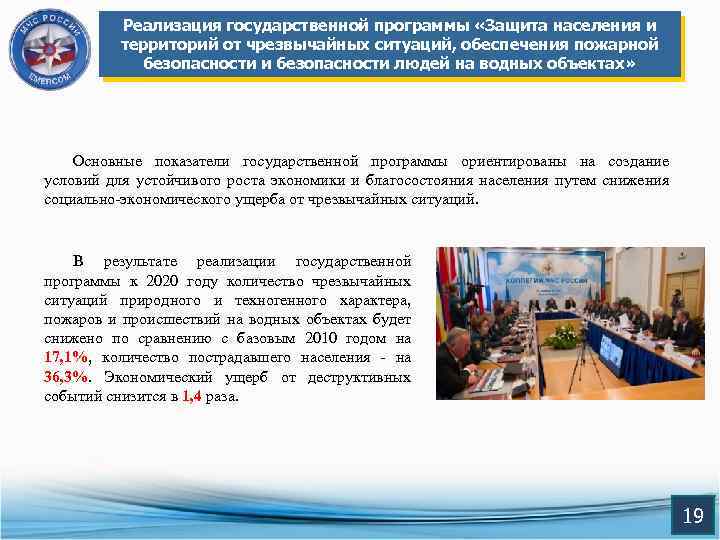 МЧС РОССИИ
EMERCOM

Реализация государственной программы «Защита населения и территорий от чрезвычайных ситуаций, обеспечения пожарной безопасности и безопасности людей на водных объектах»

Основные показатели государственной программы ориентированы на создание условий для устойчивого роста экономики и благосостояния населения путем снижения социально-экономического ущерба от чрезвычайных ситуаций.

В результате реализации государственной программы к 2020 году количество чрезвычайных ситуаций природного и техногенного характера, пожаров и происшествий на водных объектах будет снижено по сравнению с базовым 2010 годом на 17,1%, количество пострадавшего населения - на 36,3%. Экономический ущерб от деструктивных событий снизится в 1,4 раза.

КОЛЛЕГИЯ МЧС РОССИИ

19